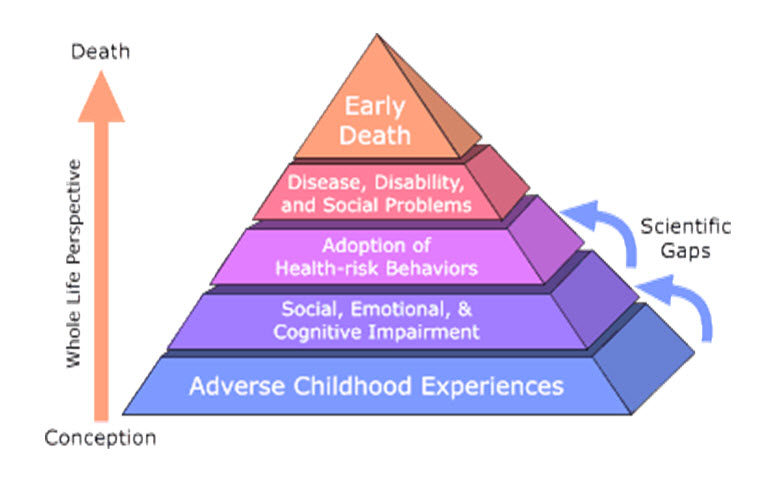 Death

Whole Life Perspective

Conception

Early Death

Disease, Disability, and Social Problems

Adoption of Health-risk Behaviors

Social, Emotional, & Cognitive Impairment

Adverse Childhood Experiences

Scientific Gaps